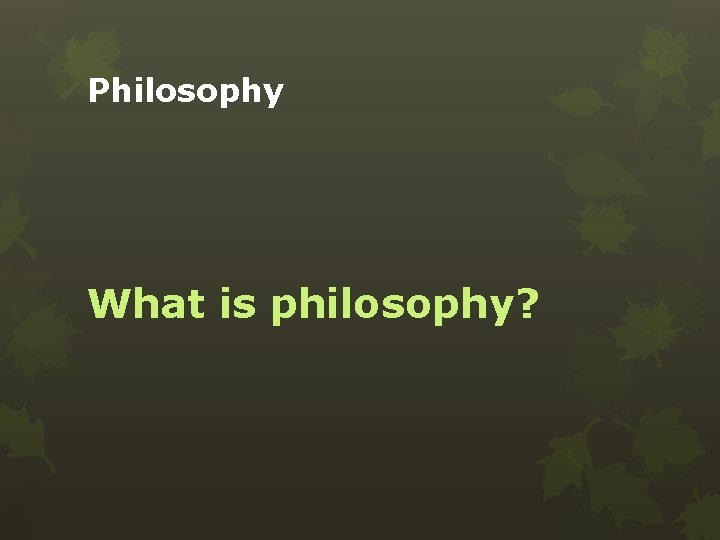 Philosophy

What is philosophy?